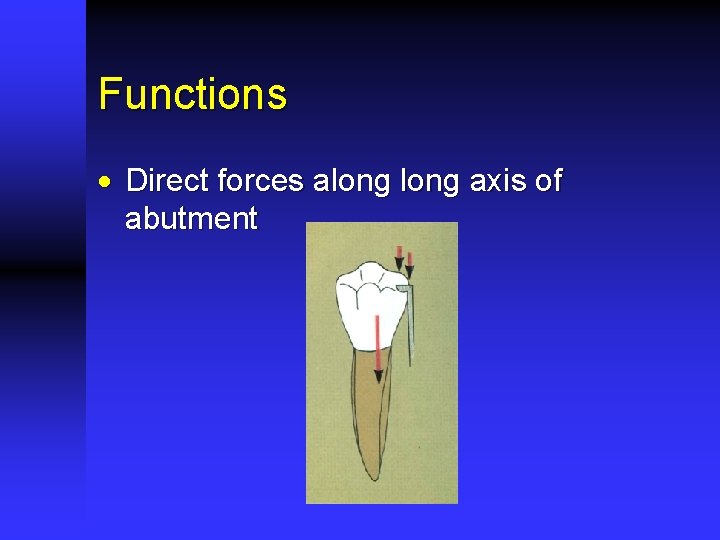 Functions

• Direct forces along long axis of abutment